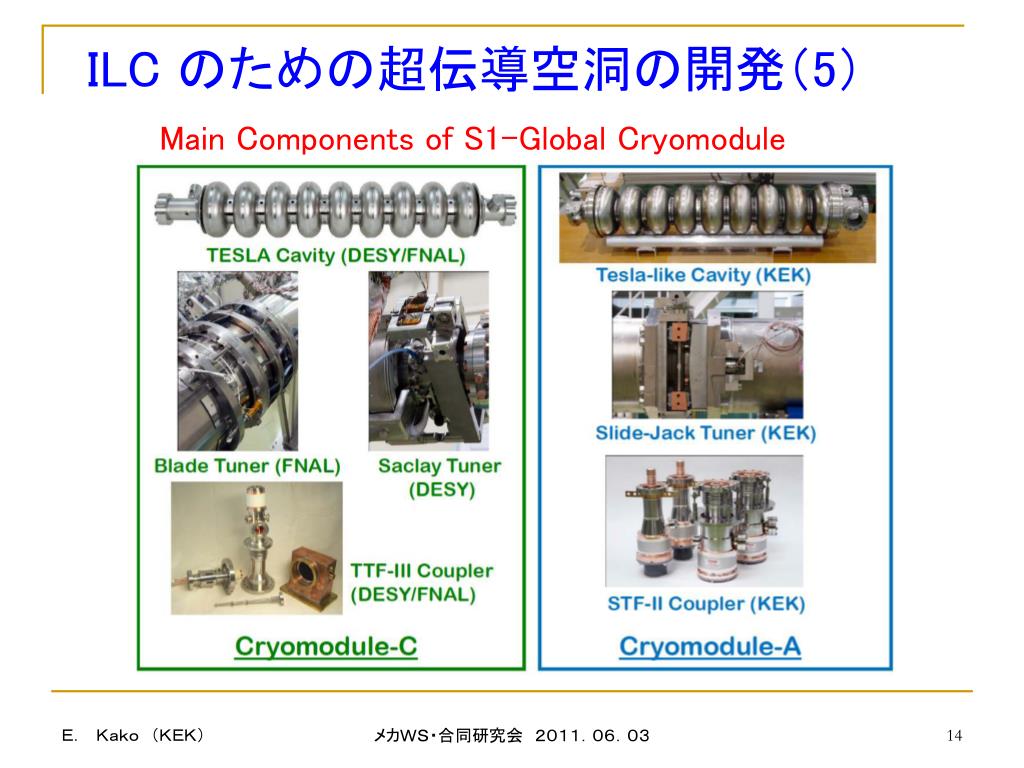 ILC のための超伝導空洞の開発(5)

Main Components of S1-Global Cryomodule

TESLA Cavity (DESY/FNAL)

Blade Tuner (FNAL)

Saclay Tuner (DESY)

TTF-III Coupler (DESY/FNAL)

Cryomodule-C

Tesla-like Cavity (KEK)

Slide-Jack Tuner (KEK)

STF-II Coupler (KEK)

Cryomodule-A

E. Kako (KEK)

メカWS・合同研究会 2011. 06. 03

14